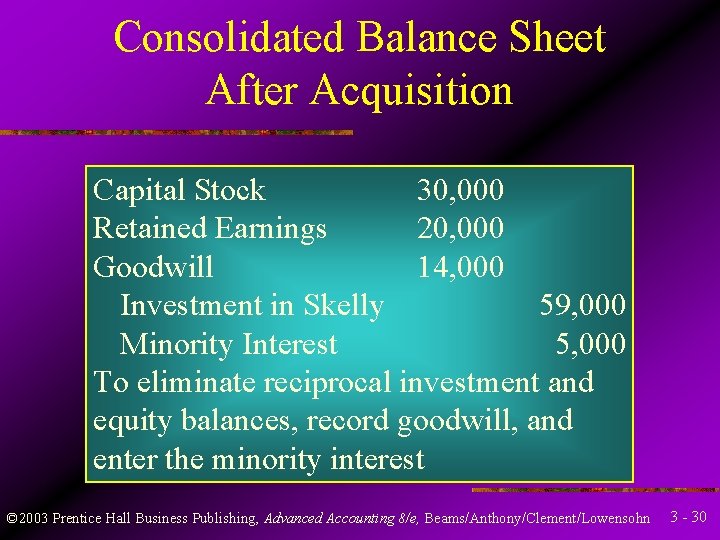 Consolidated Balance Sheet After Acquisition

| | | |
|---|---|---|
| Capital Stock | 30,000 | |
| Retained Earnings | 20,000 | |
| Goodwill | 14,000 | |
| Investment in Skelly | | 59,000 |
| Minority Interest | | 5,000 |

To eliminate reciprocal investment and equity balances, record goodwill, and enter the minority interest

©2003 Prentice Hall Business Publishing, Advanced Accounting 8/e, Beams/Anthony/Clement/Lowensohn 3 - 30